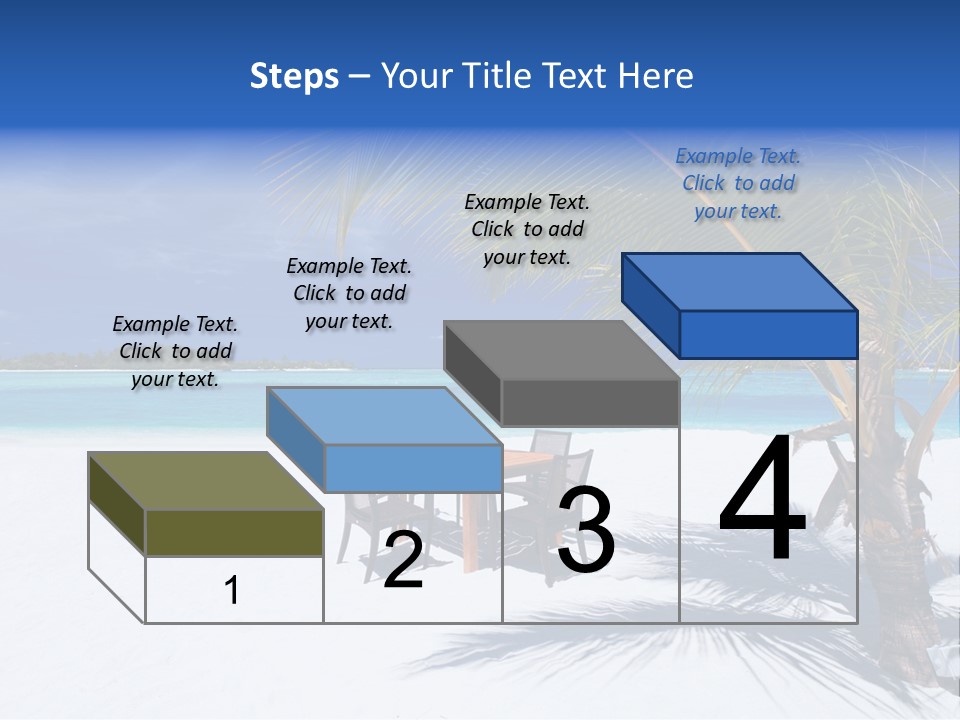 Steps – Your Title Text Here

Example Text. Click to add your text.

Example Text. Click to add your text.

Example Text. Click to add your text.

Example Text. Click to add your text.

1

2

3

4